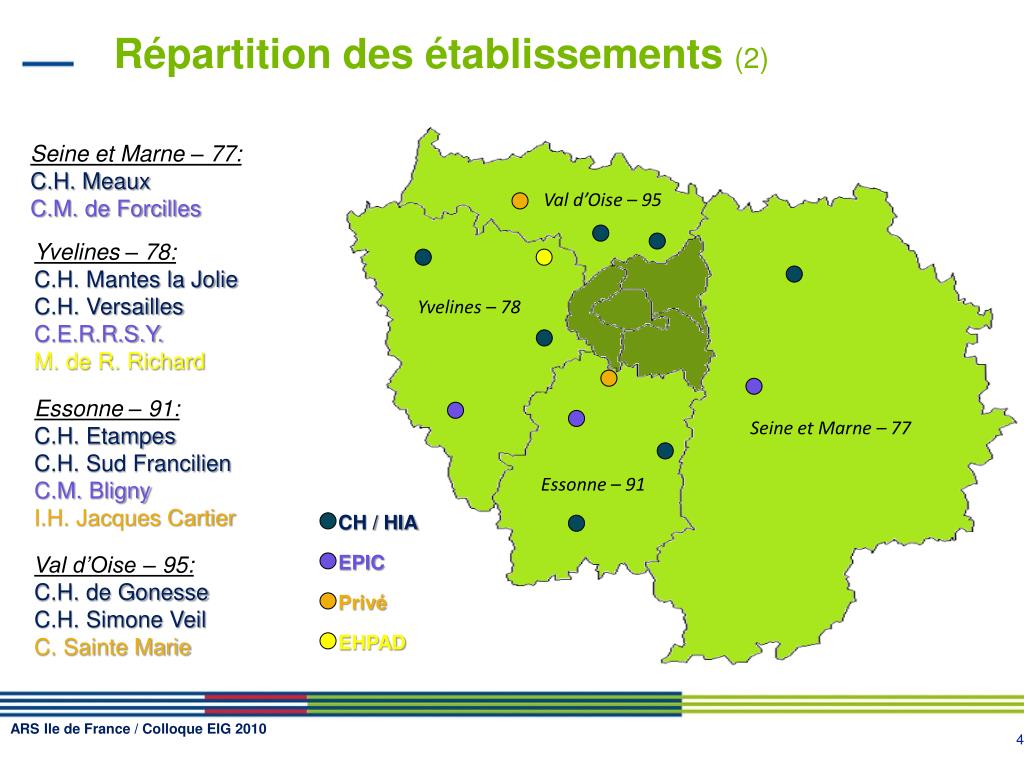 Répartition des établissements (2)

Seine et Marne – 77:
C.H. Meaux
C.M. de Forcilles

Yvelines – 78:
C.H. Mantes la Jolie
C.H. Versailles
C.E.R.R.S.Y.
M. de R. Richard

Essonne – 91:
C.H. Etampes
C.H. Sud Francilien
C.M. Bligny
I.H. Jacques Cartier

Val d'Oise – 95:
C.H. de Gonesse
C.H. Simone Veil
C. Sainte Marie

Val d'Oise – 95

Yvelines – 78

Seine et Marne – 77

Essonne – 91

CH / HIA
EPIC
Privé
EHPAD

ARS Ile de France / Colloque EIG 2010

4